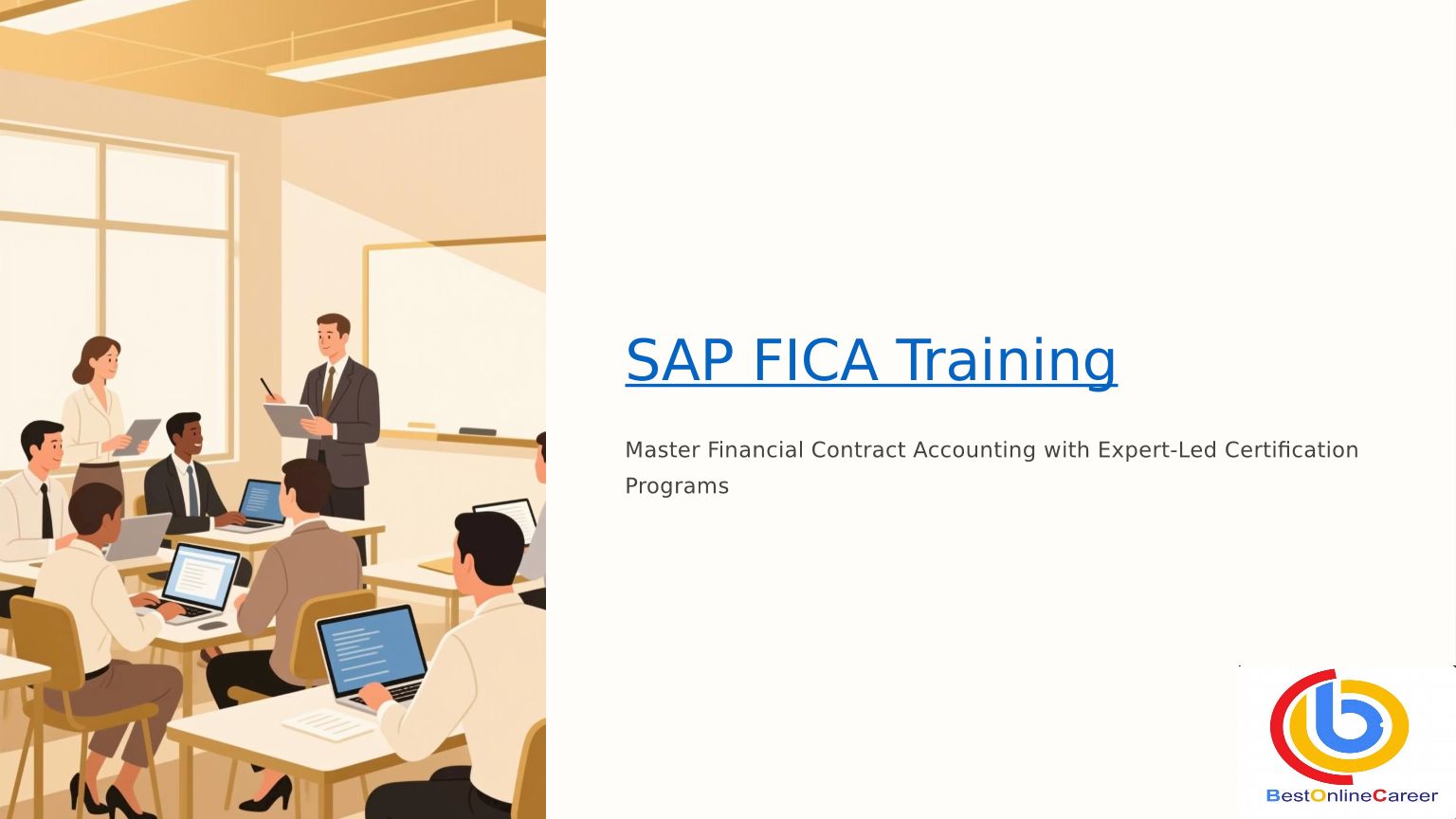 SAP FICA Training

Master Financial Contract Accounting with Expert-Led Certification Programs

BestOnlineCareer